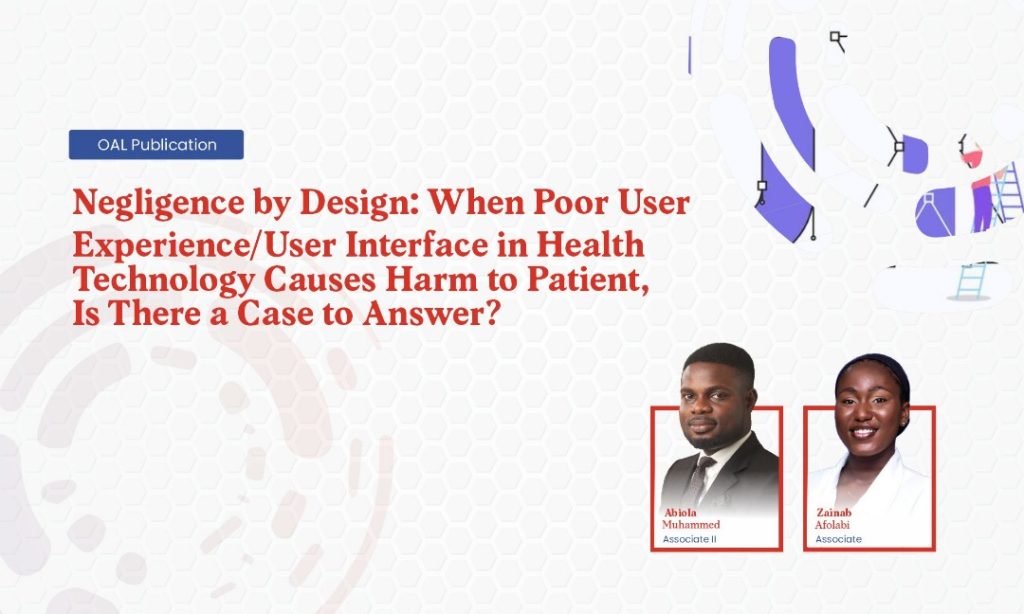 OAL Publication

Negligence by Design: When Poor User Experience/User Interface in Health Technology Causes Harm to Patient, Is There a Case to Answer?

Abiola Muhammed
Associate II

Zainab Afolabi
Associate